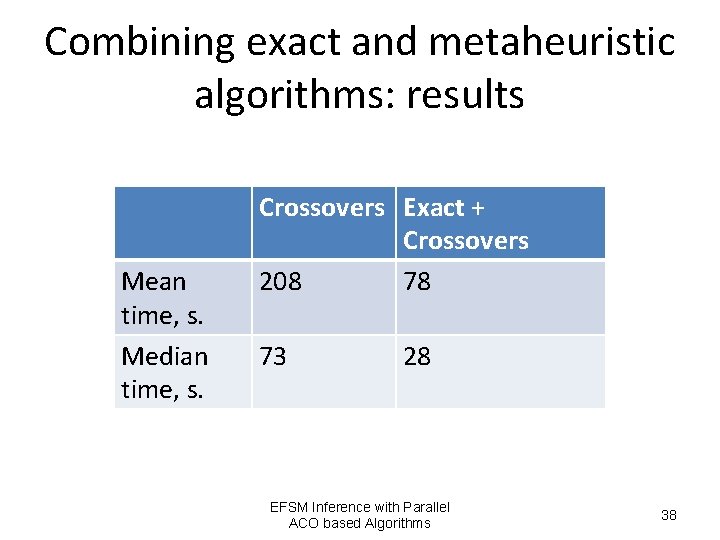 Combining exact and metaheuristic algorithms: results

| | Crossovers | Exact + Crossovers |
|---|---|---|
| Mean time, s. | 208 | 78 |
| Median time, s. | 73 | 28 |

EFSM Inference with Parallel ACO based Algorithms

38